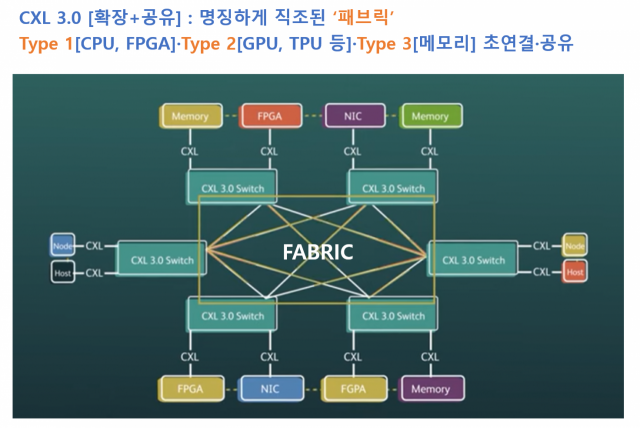 CXL 3.0 [확장+공유] : 명징하게 직조된 '패브릭'
Type 1[CPU, FPGA]·Type 2[GPU, TPU 등]·Type 3[메모리] 초연결·공유

Memory
FPGA
NIC
Memory
CXL
CXL
CXL
CXL
CXL 3.0 Switch
CXL 3.0 Switch
Node
CXL
Host
CXL
CXL 3.0 Switch
FABRIC
CXL 3.0 Switch
CXL
Node
CXL
Host
CXL 3.0 Switch
CXL 3.0 Switch
CXL
CXL
CXL
CXL
FPGA
NIC
FGPA
Memory